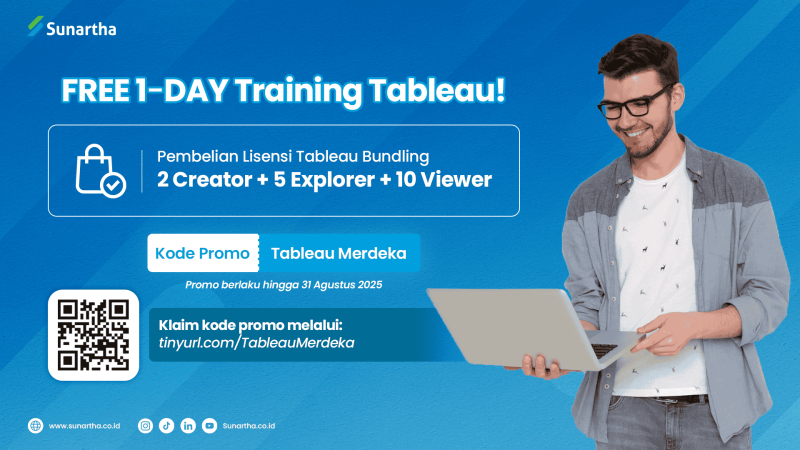 Sunartha

FREE 1-DAY Training Tableau!

Pembelian Lisensi Tableau Bundling
2 Creator + 5 Explorer + 10 Viewer

Kode Promo Tableau Merdeka

Promo berlaku hingga 31 Agustus 2025

Klaim kode promo melalui:
tinyurl.com/TableauMerdeka

www.sunartha.co.id

Sunartha.co.id